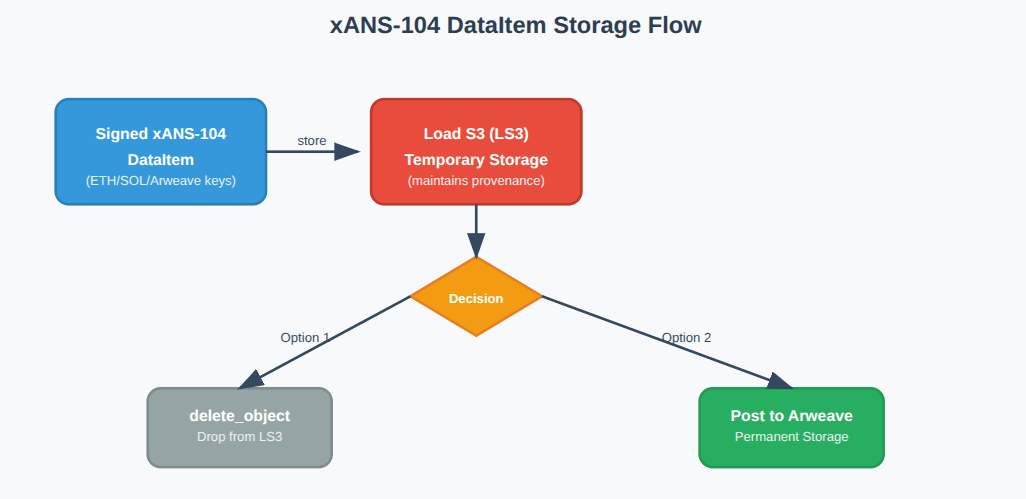 xANS-104 DataItem Storage Flow

Signed xANS-104
DataItem
(ETH/SOL/Arweave keys)

store

Load S3 (LS3)
Temporary Storage
(maintains provenance)

Decision

Option 1

Option 2

delete_object
Drop from LS3

Post to Arweave
Permanent Storage